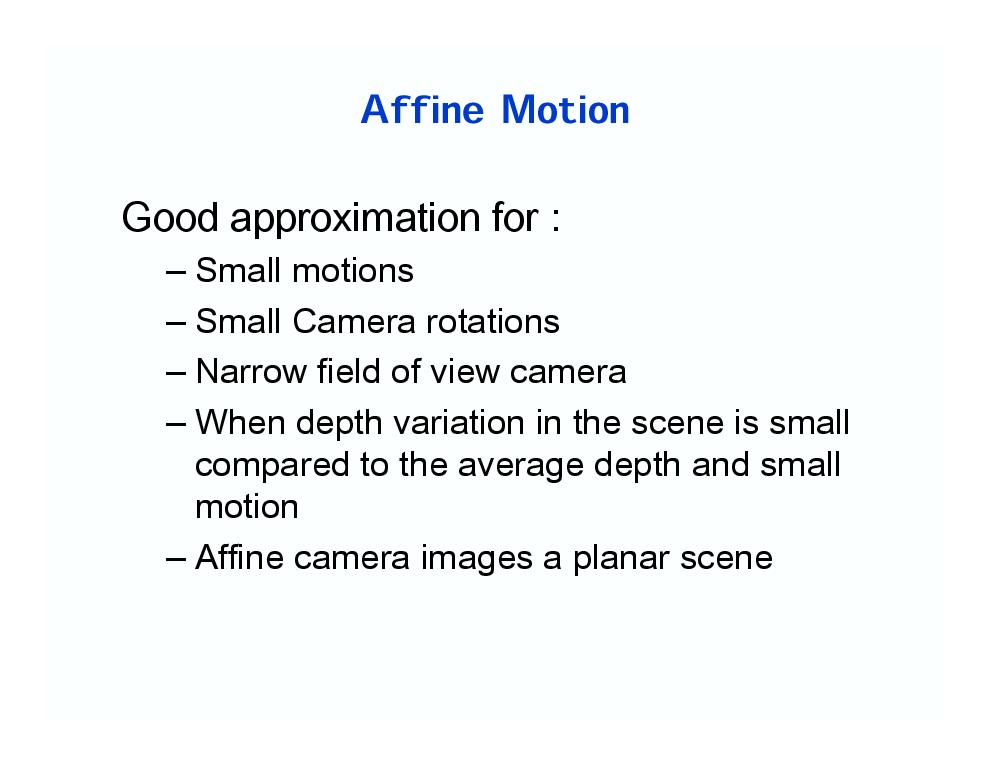 Affine Motion

Good approximation for :

– Small motions

– Small Camera rotations

– Narrow field of view camera

– When depth variation in the scene is small compared to the average depth and small motion

– Affine camera images a planar scene